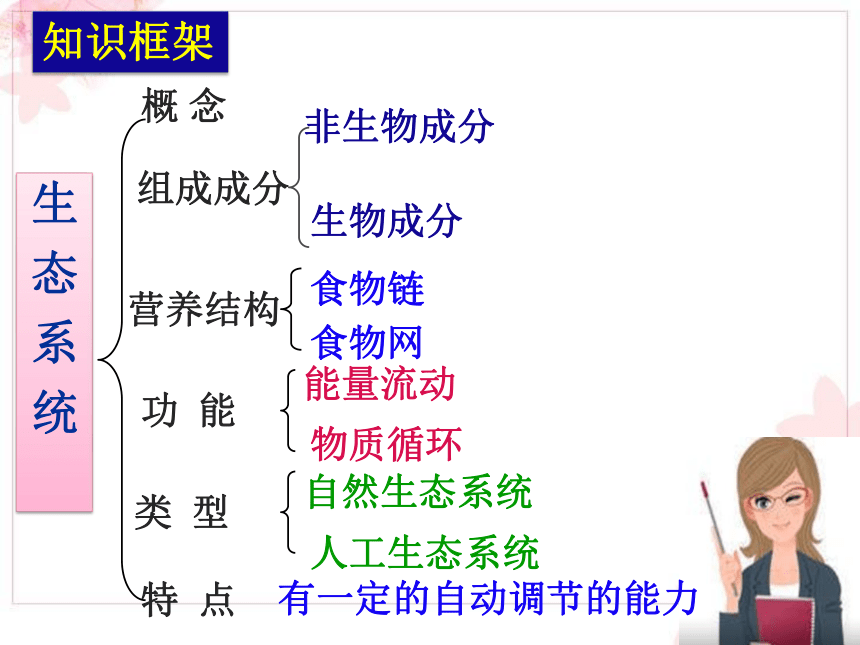 知识框架

生态系统

概 念

组成成分
非生物成分
生物成分

营养结构
食物链
食物网

功 能
能量流动
物质循环

类 型
自然生态系统
人工生态系统

特 点
有一定的自动调节的能力